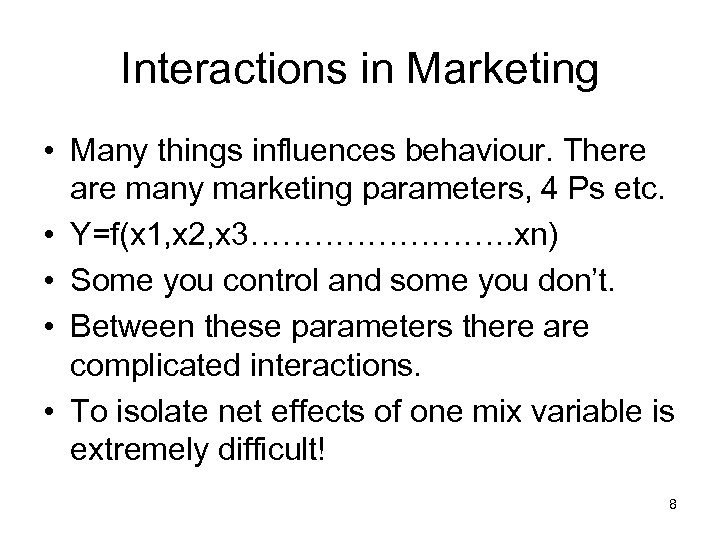 Interactions in Marketing

• Many things influences behaviour. There are many marketing parameters, 4 Ps etc.
• Y=f(x1,x2,x3…………………….xn)
• Some you control and some you don't.
• Between these parameters there are complicated interactions.
• To isolate net effects of one mix variable is extremely difficult!

8